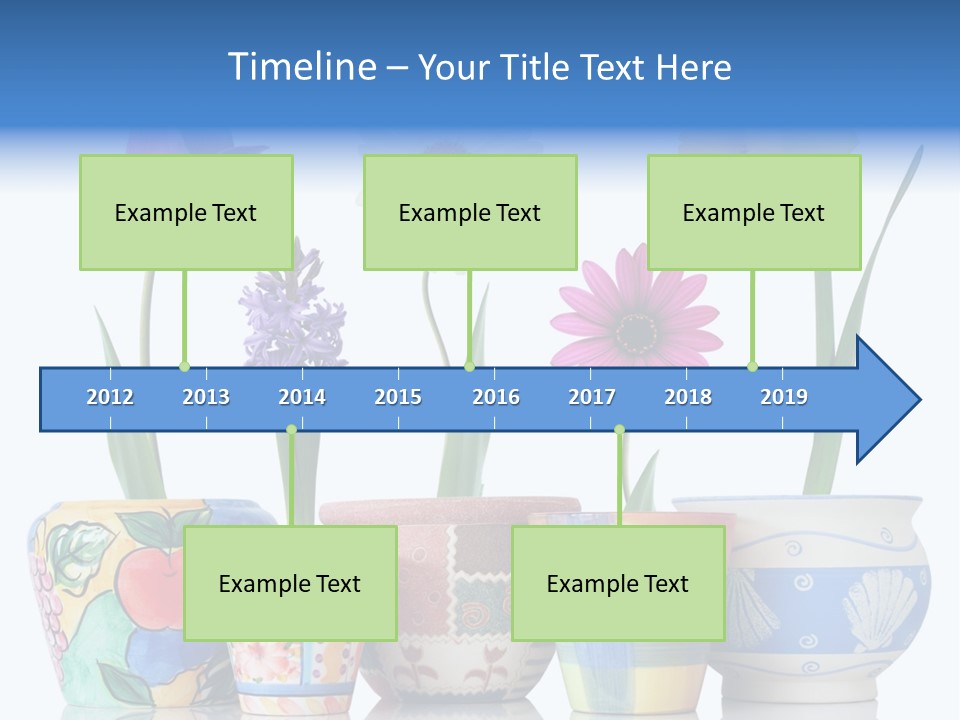 Timeline – Your Title Text Here

Example Text

Example Text

Example Text

2012 2013 2014 2015 2016 2017 2018 2019

Example Text

Example Text